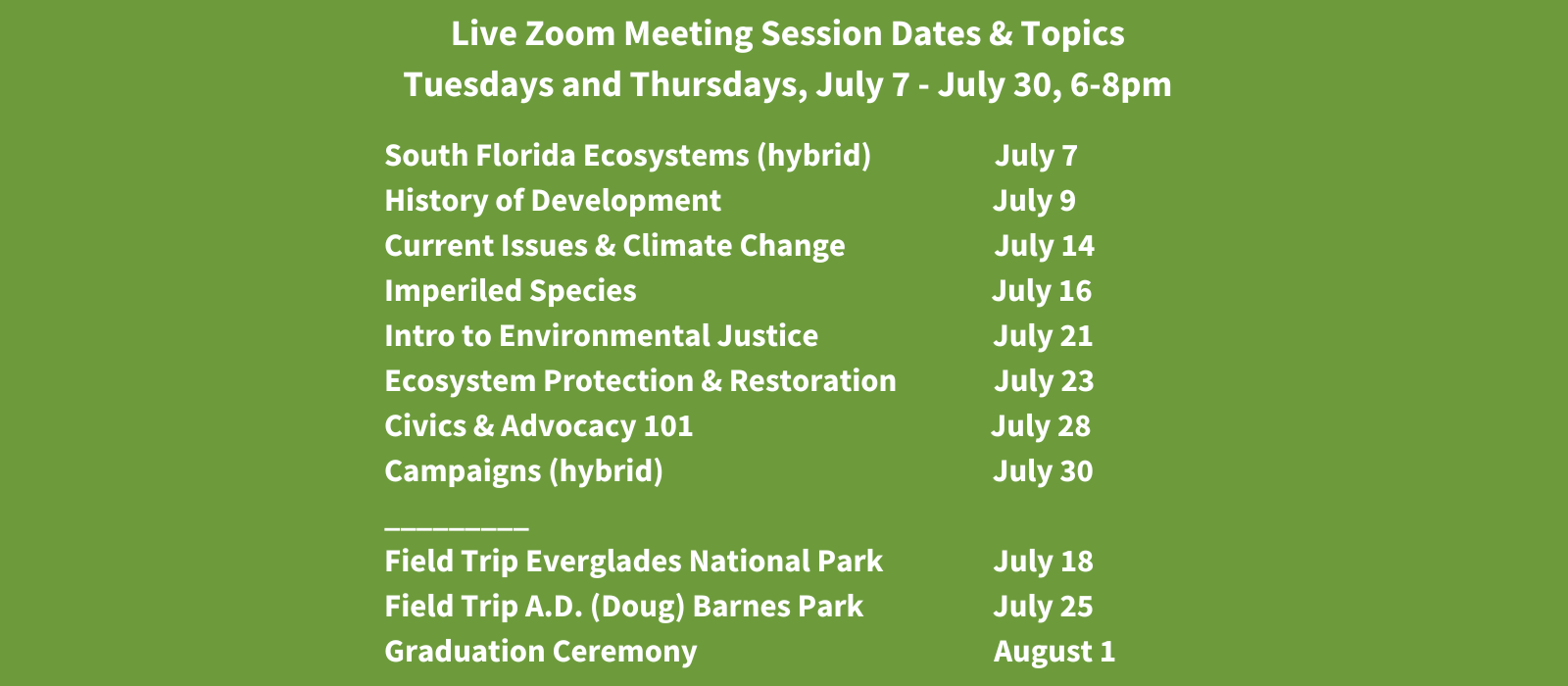 Live Zoom Meeting Session Dates & Topics
Tuesdays and Thursdays, July 7 - July 30, 6-8pm

South Florida Ecosystems (hybrid) July 7
History of Development July 9
Current Issues & Climate Change July 14
Imperiled Species July 16
Intro to Environmental Justice July 21
Ecosystem Protection & Restoration July 23
Civics & Advocacy 101 July 28
Campaigns (hybrid) July 30
_________
Field Trip Everglades National Park July 18
Field Trip A.D. (Doug) Barnes Park July 25
Graduation Ceremony August 1